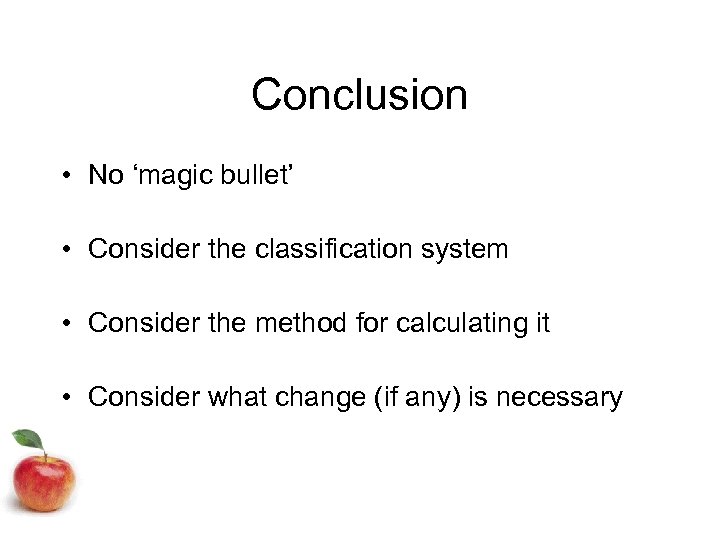 Conclusion

• No ‘magic bullet’

• Consider the classification system

• Consider the method for calculating it

• Consider what change (if any) is necessary